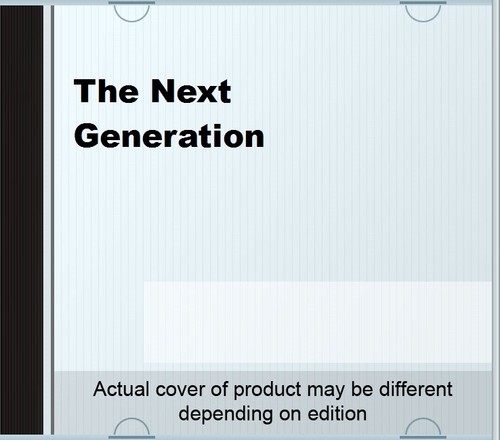 The Next Generation

Actual cover of product may be different depending on edition